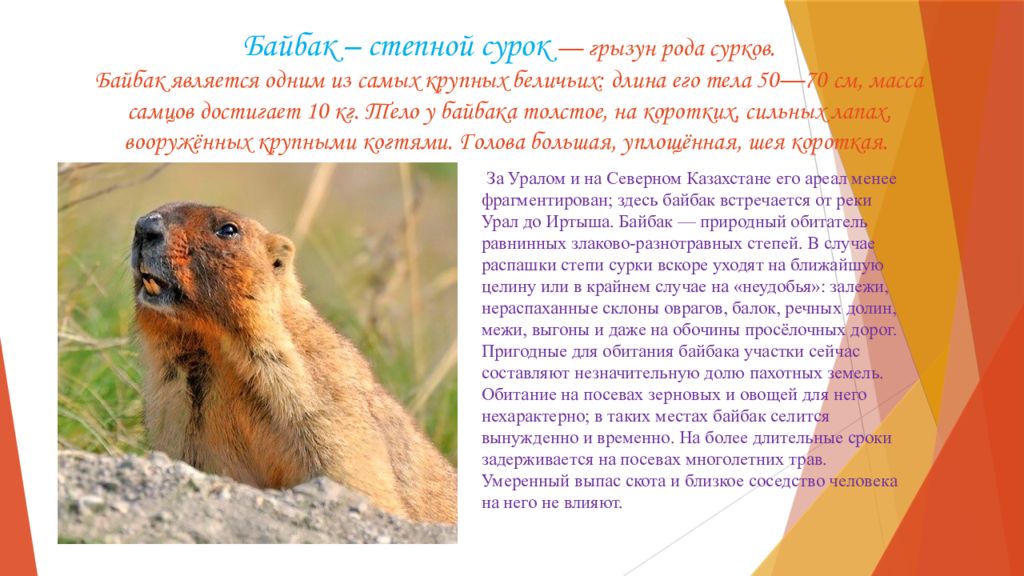 Байбак – степной сурок — грызун рода сурков.
Байбак является одним из самых крупных беличьих: длина его тела 50—70 см, масса самцов достигает 10 кг. Тело у байбака толстое, на коротких, сильных лапах, вооружённых крупными когтями. Голова большая, уплощённая, шея короткая.

За Уралом и на Северном Казахстане его ареал менее фрагментирован; здесь байбак встречается от реки Урал до Иртыша. Байбак — природный обитатель равнинных злаково-разнотравных степей. В случае распашки степи сурки вскоре уходят на ближайшую целину или в крайнем случае на «неудобья»: залежи, нераспаханные склоны оврагов, балок, речных долин, межи, выгоны и даже на обочины просёлочных дорог. Пригодные для обитания байбака участки сейчас составляют незначительную долю пахотных земель. Обитание на посевах зерновых и овощей для него нехарактерно; в таких местах байбак селится вынужденно и временно. На более длительные сроки задерживается на посевах многолетних трав. Умеренный выпас скота и близкое соседство человека на него не влияют.